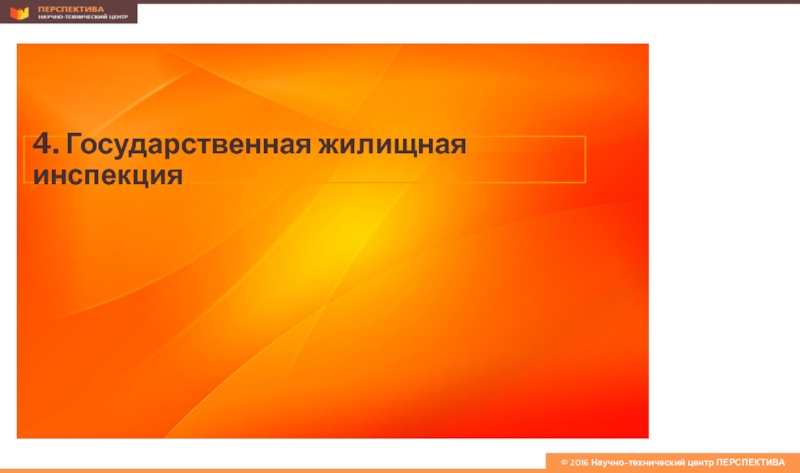 ПЕРСПЕКТИВА
НАУЧНО-ТЕХНИЧЕСКИЙ ЦЕНТР

4. Государственная жилищная инспекция

© 2016 Научно-технический центр ПЕРСПЕКТИВА